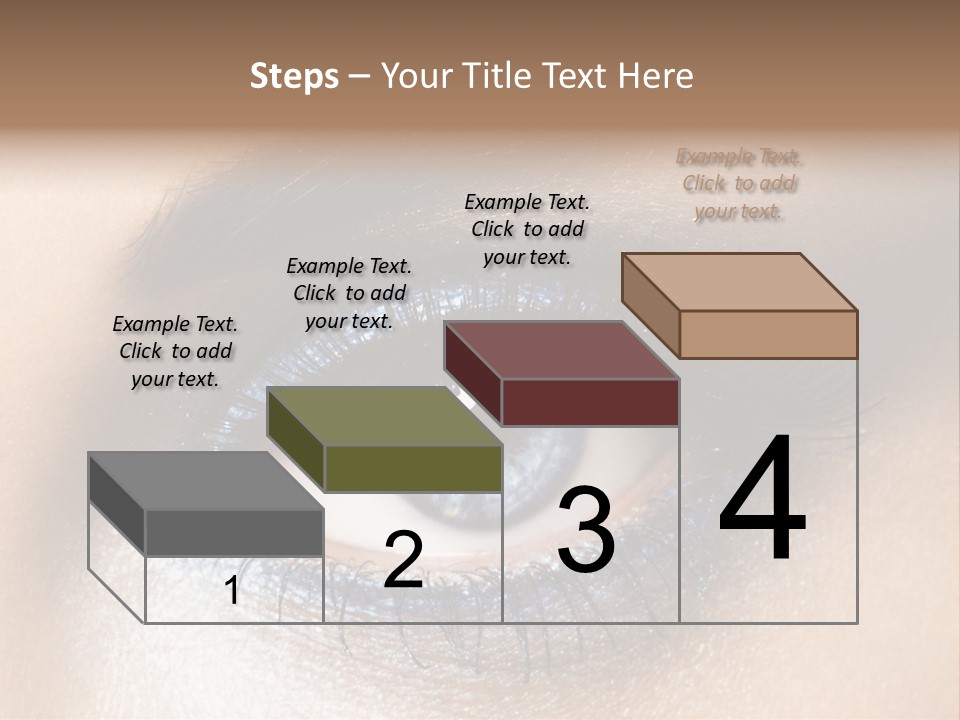 Steps – Your Title Text Here

Example Text. Click to add your text.

Example Text. Click to add your text.

Example Text. Click to add your text.

Example Text. Click to add your text.

1

2

3

4